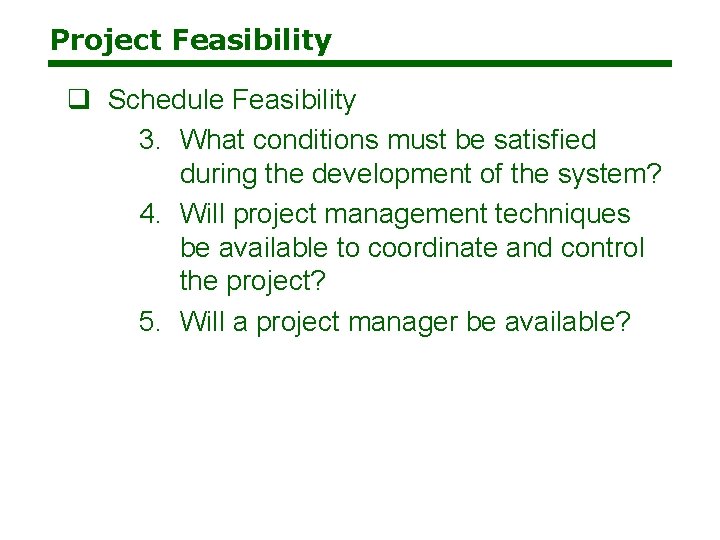 Project Feasibility

❑ Schedule Feasibility

3. What conditions must be satisfied during the development of the system?

4. Will project management techniques be available to coordinate and control the project?

5. Will a project manager be available?